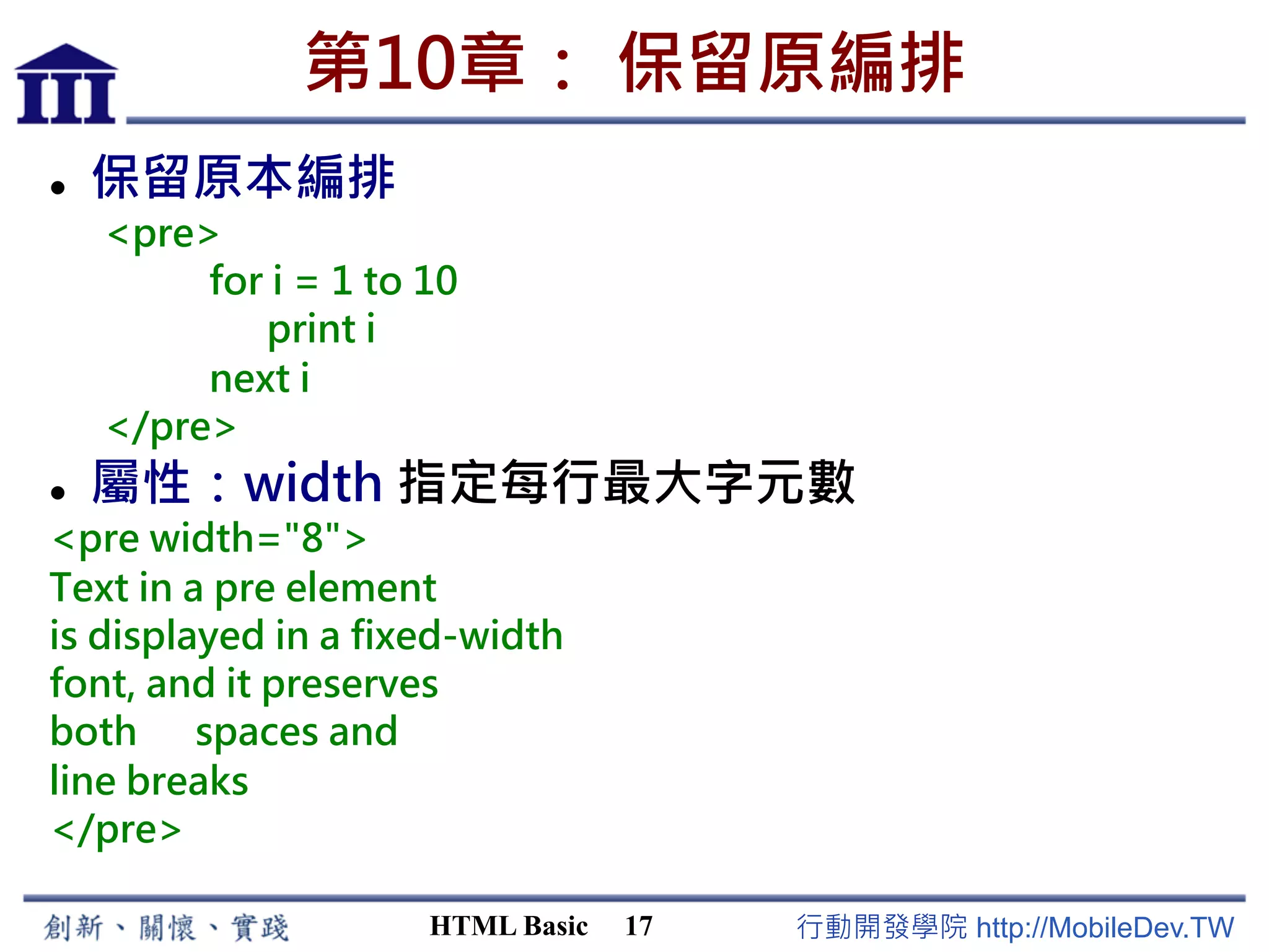 III

第10章： 保留原編排

• 保留原本編排

<pre>
for i = 1 to 10
print i
next i
</pre>

• 屬性：width 指定每行最大字元數

<pre width="8">
Text in a pre element
is displayed in a fixed-width
font, and it preserves
both spaces and
line breaks
</pre>

創新、關懷、實踐 HTML Basic 17 行動開發學院 http://MobileDev.TW